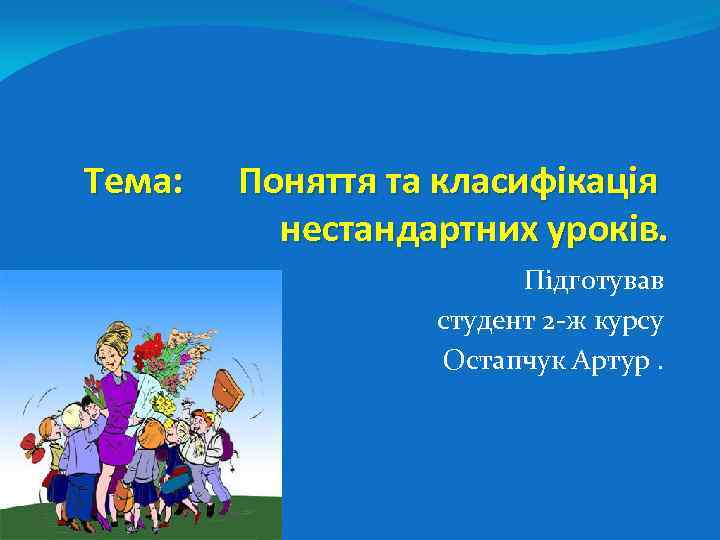 Тема: Поняття та класифікація нестандартних уроків.

Підготував
студент 2-ж курсу
Остапчук Артур .